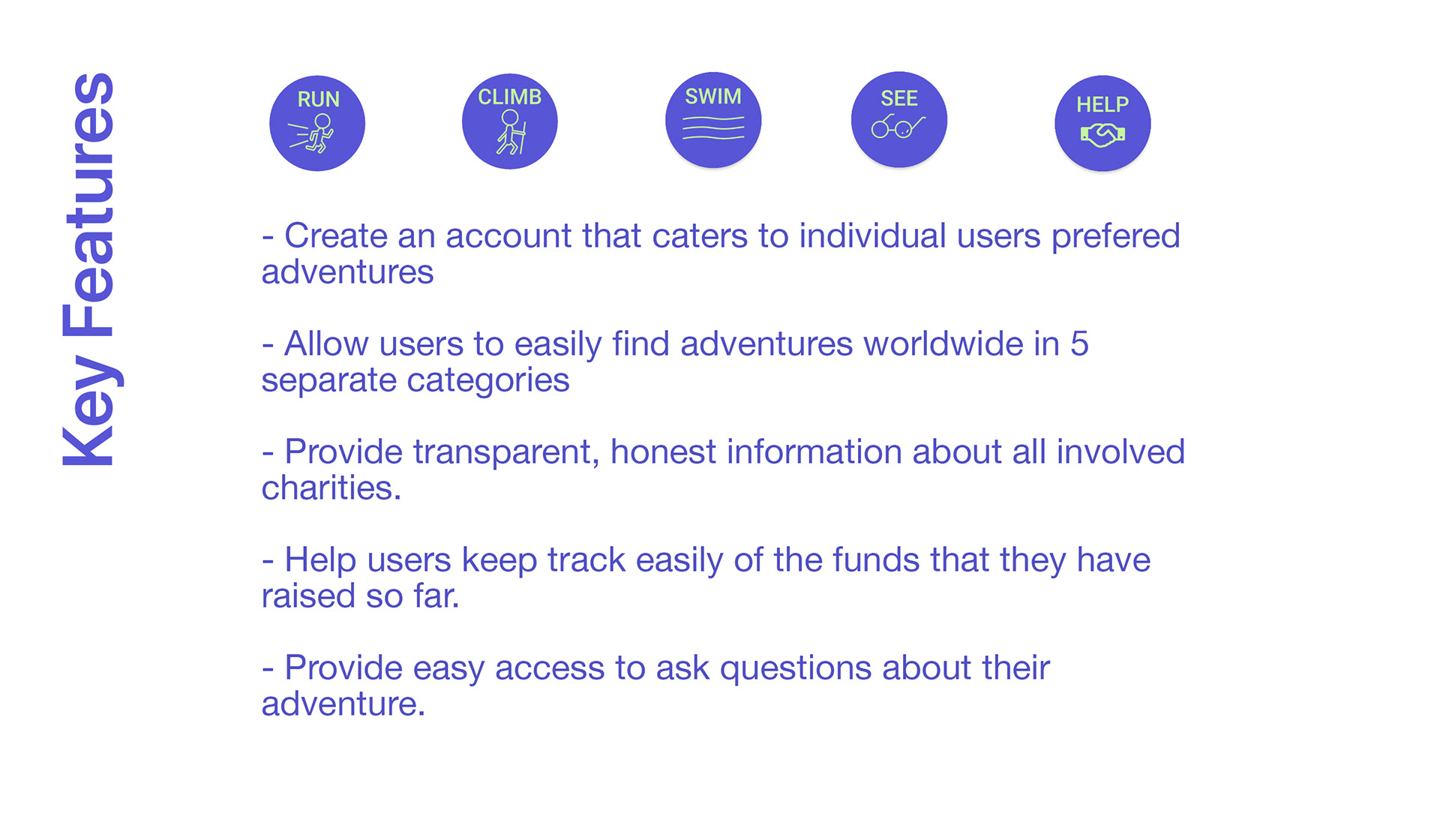 Key Features

RUN

CLIMB

SWIM

SEE

HELP

- Create an account that caters to individual users prefered adventures

- Allow users to easily find adventures worldwide in 5 separate categories

- Provide transparent, honest information about all involved charities.

- Help users keep track easily of the funds that they have raised so far.

- Provide easy access to ask questions about their adventure.